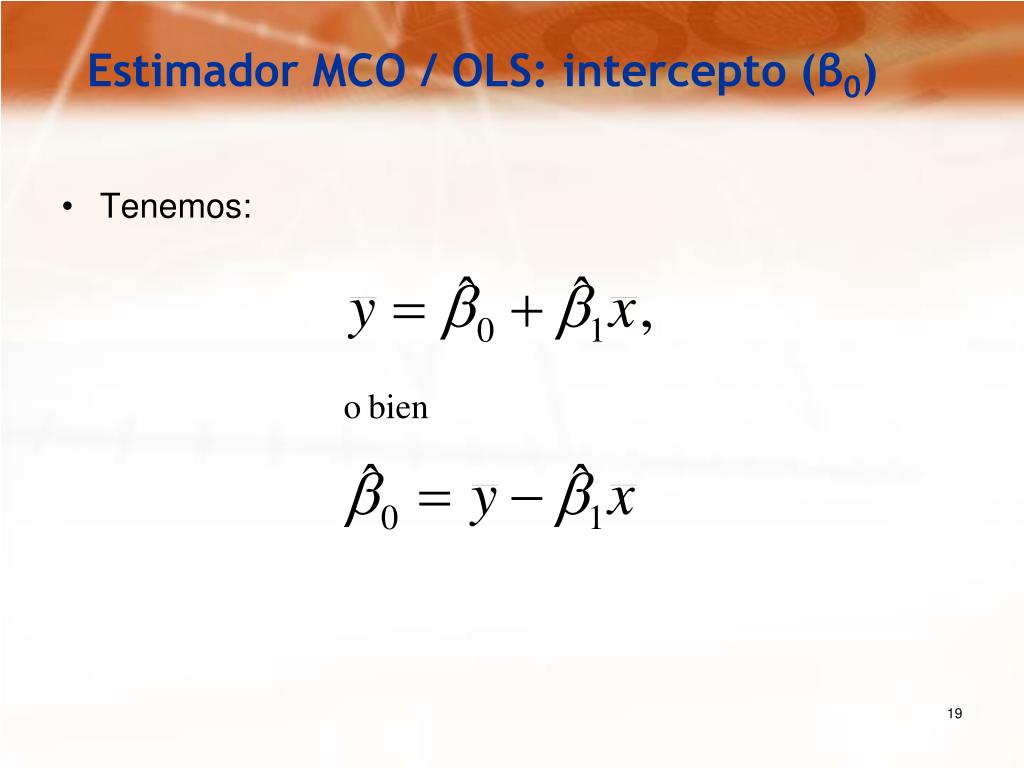 Estimador MCO / OLS: intercepto ($\beta_0$)

• Tenemos:

$\bar{y} = \hat{\beta}_0 + \hat{\beta}_1 \bar{x},$

o bien

$\hat{\beta}_0 = \bar{y} - \hat{\beta}_1 \bar{x}$

19